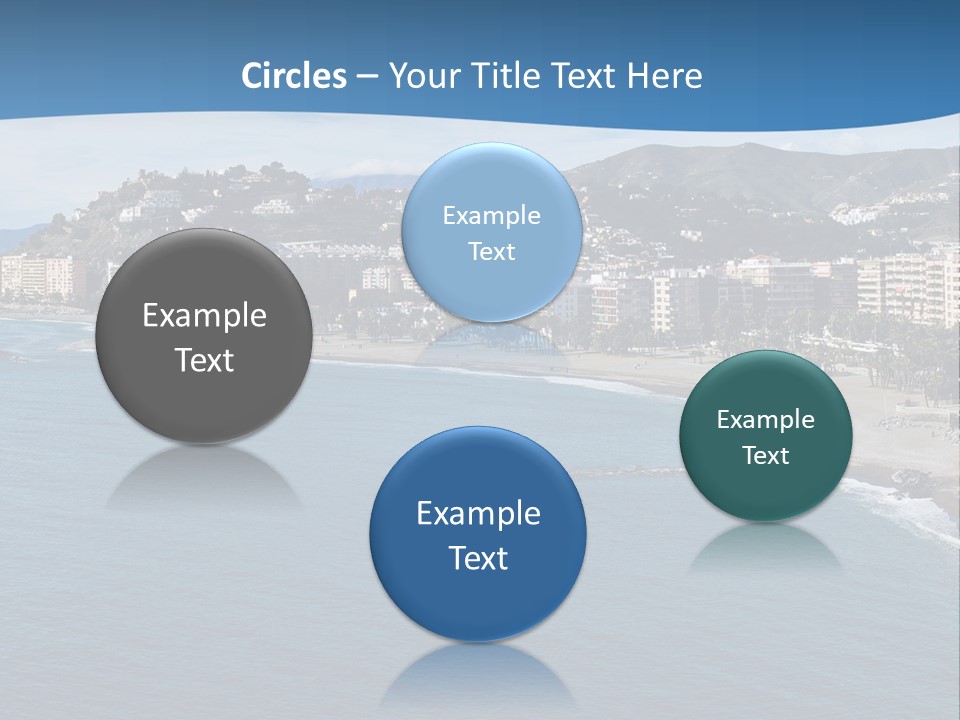 Circles – Your Title Text Here

Example Text

Example Text

Example Text

Example Text